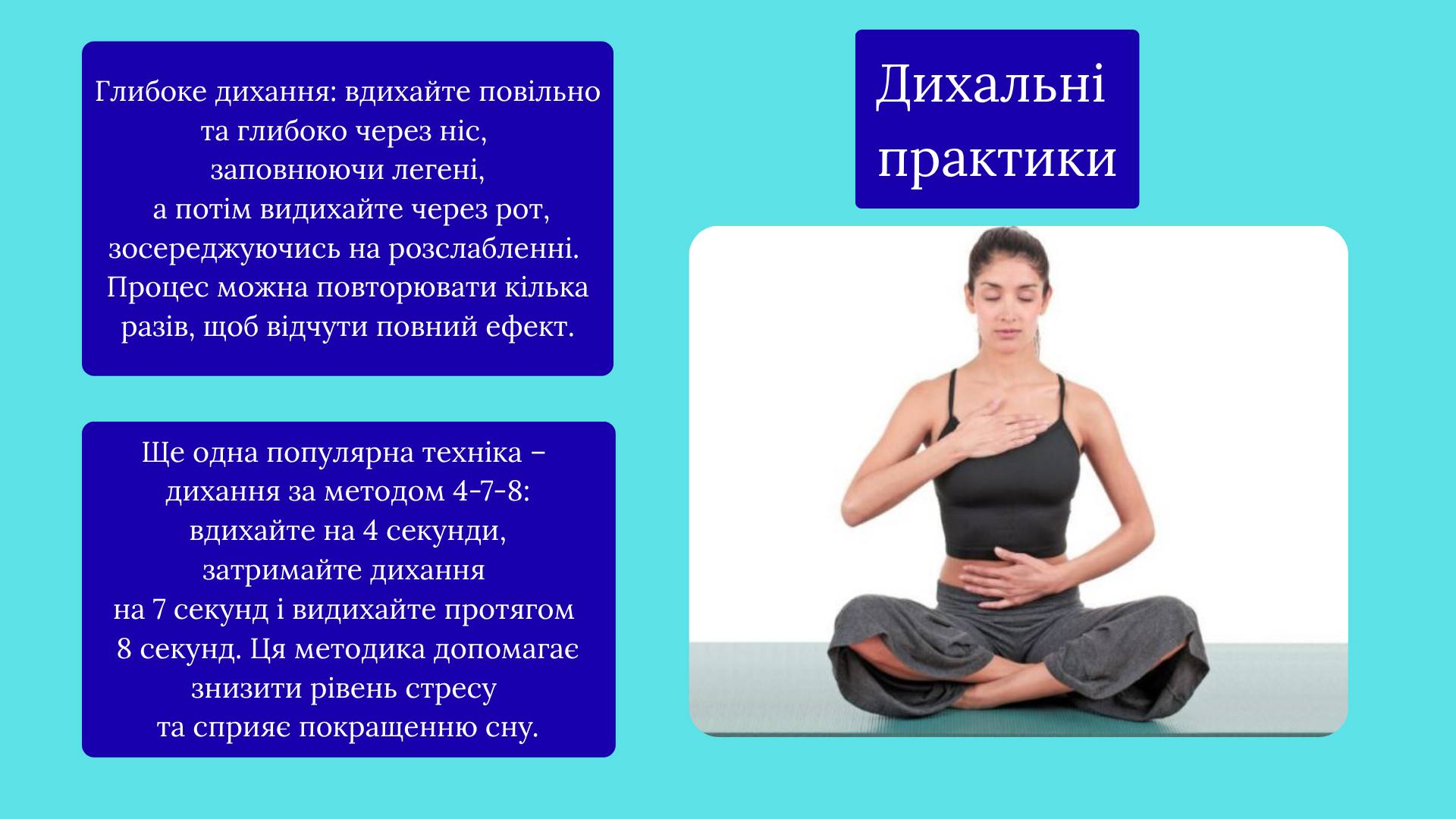 Дихальні практики

Глибоке дихання: вдихайте повільно та глибоко через ніс, заповнюючи легені, а потім видихайте через рот, зосереджуючись на розслабленні. Процес можна повторювати кілька разів, щоб відчути повний ефект.

Ще одна популярна техніка – дихання за методом 4-7-8: вдихайте на 4 секунди, затримайте дихання на 7 секунд і видихайте протягом 8 секунд. Ця методика допомагає знизити рівень стресу та сприяє покращенню сну.